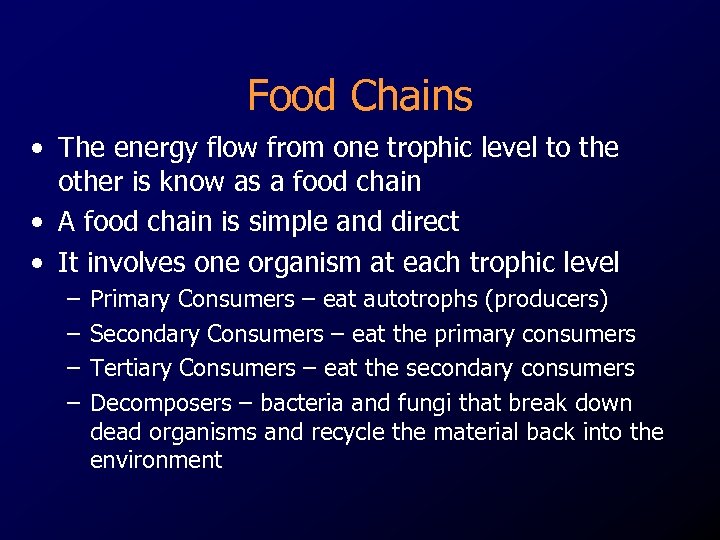 Food Chains

• The energy flow from one trophic level to the other is know as a food chain
• A food chain is simple and direct
• It involves one organism at each trophic level
  – Primary Consumers – eat autotrophs (producers)
  – Secondary Consumers – eat the primary consumers
  – Tertiary Consumers – eat the secondary consumers
  – Decomposers – bacteria and fungi that break down dead organisms and recycle the material back into the environment